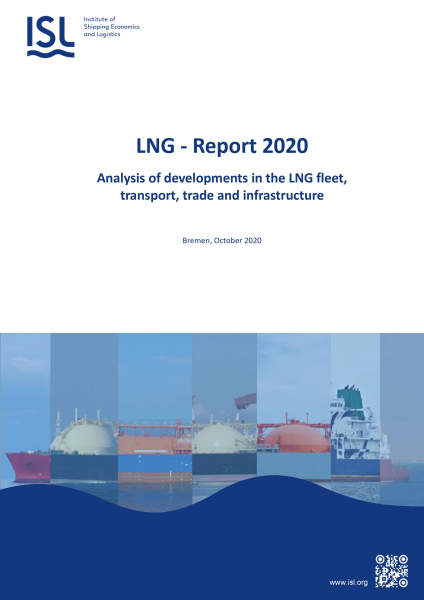 ISL
Institute of Shipping Economics and Logistics

LNG - Report 2020

Analysis of developments in the LNG fleet, transport, trade and infrastructure

Bremen, October 2020

www.isl.org